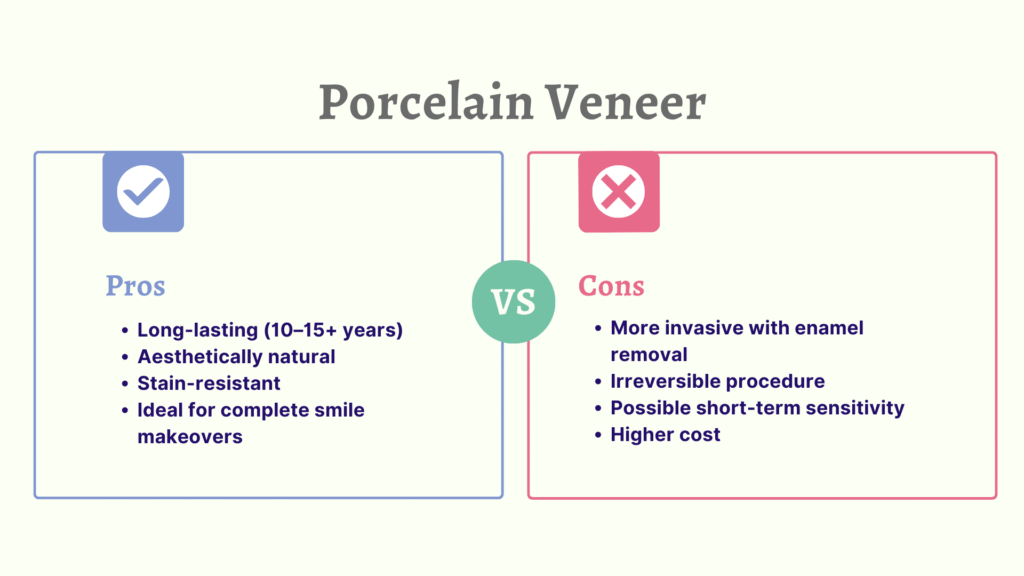 Porcelain Veneer

Pros

- Long-lasting (10–15+ years)
- Aesthetically natural
- Stain-resistant
- Ideal for complete smile makeovers

VS

Cons

- More invasive with enamel removal
- Irreversible procedure
- Possible short-term sensitivity
- Higher cost